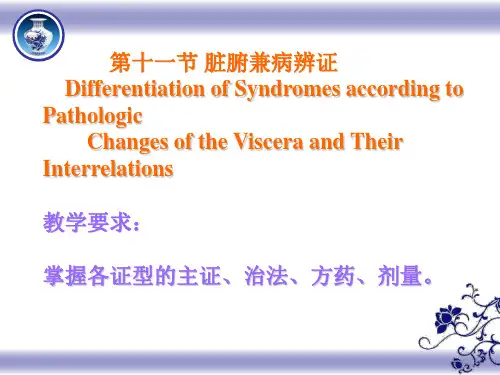 第十一节 脏腑兼病辨证

Differentiation of Syndromes according to Pathologic Changes of the Viscera and Their Interrelations

教学要求：

掌握各证型的主证、治法、方药、剂量。